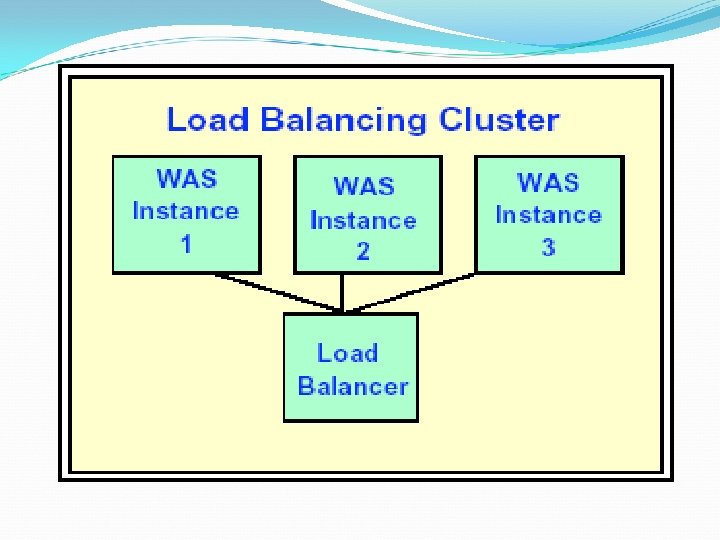 Load Balancing Cluster

WAS Instance 1

WAS Instance 2

WAS Instance 3

Load Balancer